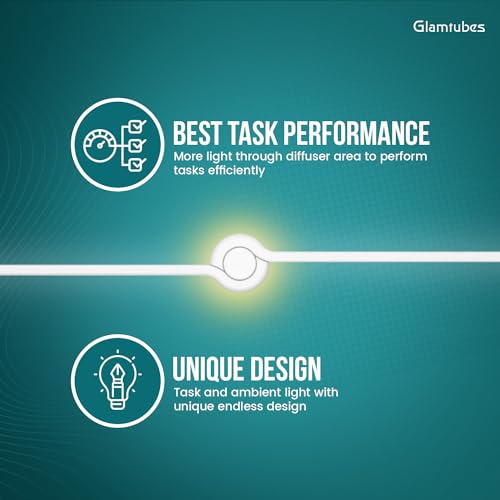 Glamtubes

BEST TASK PERFORMANCE
More light through diffuser area to perform tasks efficiently

UNIQUE DESIGN
Task and ambient light with unique endless design